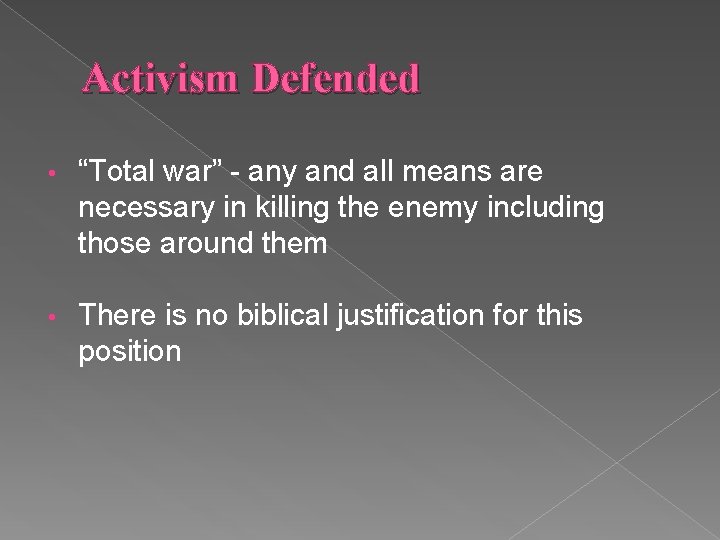 Activism Defended

• “Total war” - any and all means are necessary in killing the enemy including those around them

• There is no biblical justification for this position